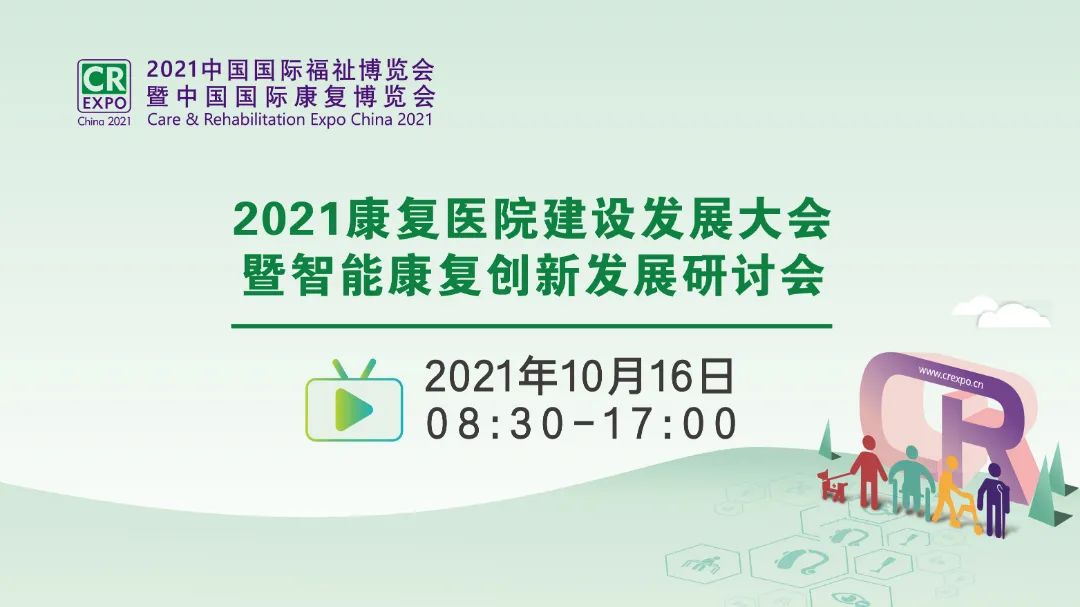 CR
EXPO
China 2021
2021中国国际福祉博览会
暨中国国际康复博览会
Care & Rehabilitation Expo China 2021

2021康复医院建设发展大会
暨智能康复创新发展研讨会

2021年10月16日
08:30-17:00

www.crexpo.cn
CR